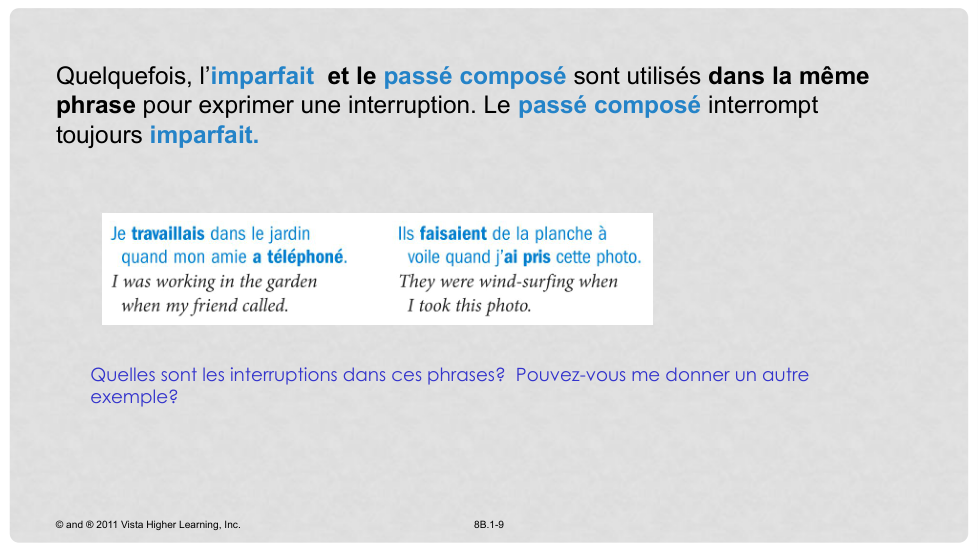 Quelquefois, l'imparfait et le passé composé sont utilisés dans la même phrase pour exprimer une interruption. Le passé composé interrompt toujours imparfait.

Je travaillais dans le jardin quand mon amie a téléphoné.
I was working in the garden when my friend called.

Ils faisaient de la planche à voile quand j'ai pris cette photo.
They were wind-surfing when I took this photo.

Quelles sont les interruptions dans ces phrases? Pouvez-vous me donner un autre exemple?

© and ® 2011 Vista Higher Learning, Inc.

8B.1-9